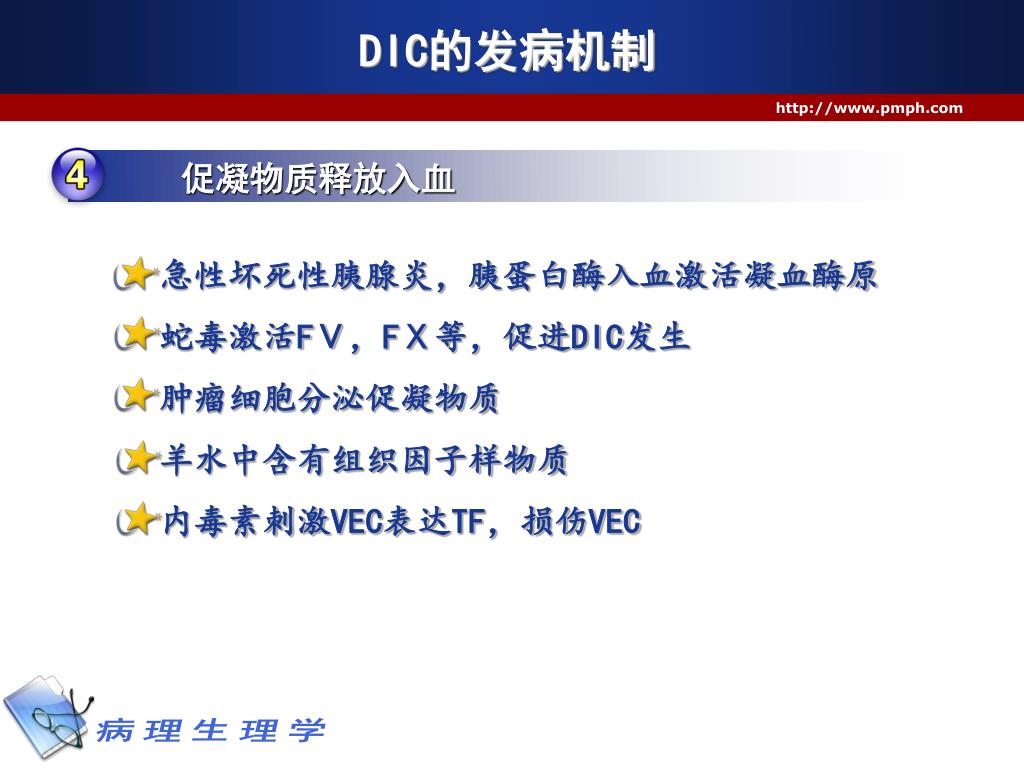 DIC的发病机制

http://www.pmph.com

4 促凝物质释放入血

急性坏死性胰腺炎，胰蛋白酶入血激活凝血酶原

蛇毒激活FⅤ，FⅩ等，促进DIC发生

肿瘤细胞分泌促凝物质

羊水中含有组织因子样物质

内毒素刺激VEC表达TF，损伤VEC

病理生理学